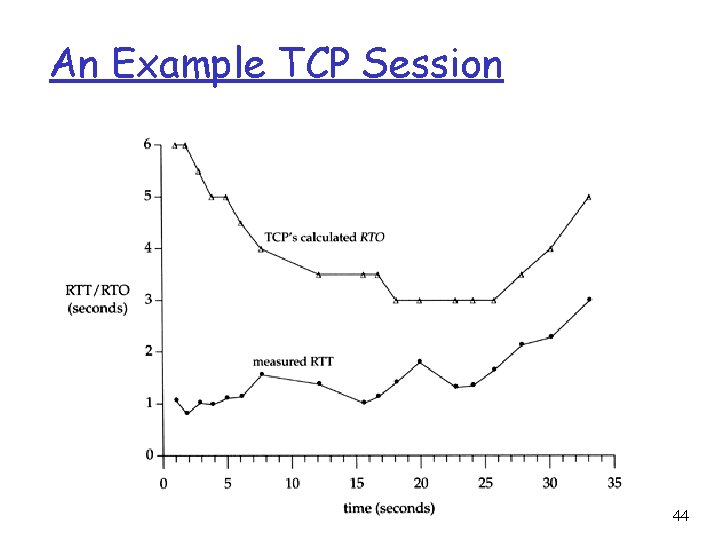 An Example TCP Session

6
5
4
3
2
1
0

RTT/RTO (seconds)

TCP's calculated RTO

measured RTT

0 5 10 15 20 25 30 35

time (seconds)

44